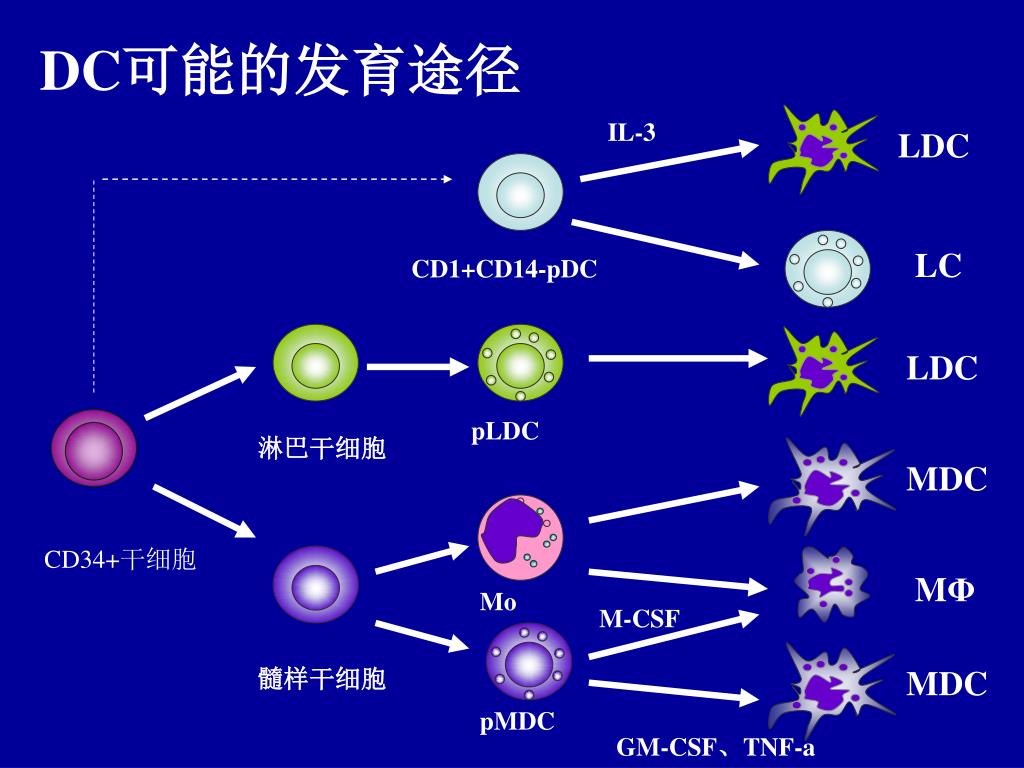 DC可能的发育途径

IL-3

LDC

CD1+CD14-pDC

LC

LDC

淋巴干细胞

pLDC

MDC

CD34+干细胞

Mo

MΦ

M-CSF

髓样干细胞

MDC

pMDC

GM-CSF、TNF-a